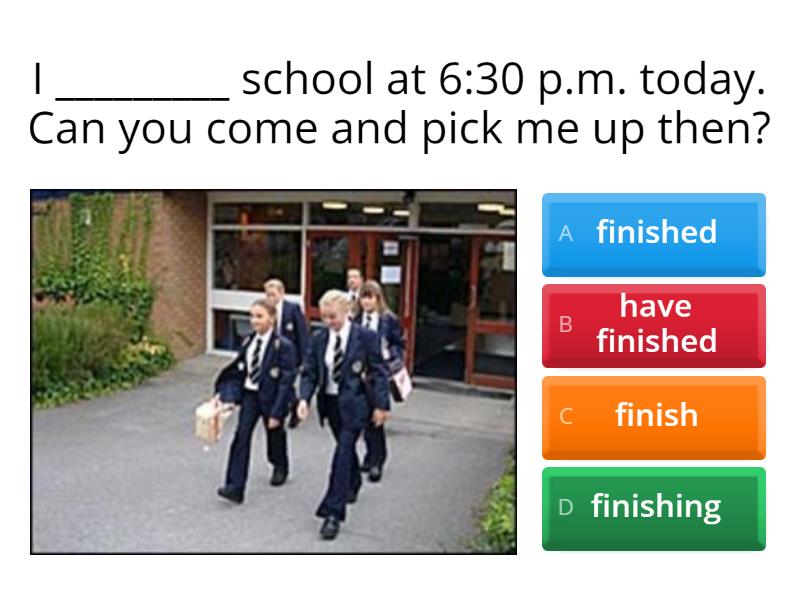 I _________ school at 6:30 p.m. today. Can you come and pick me up then?

A finished

B have finished

C finish

D finishing